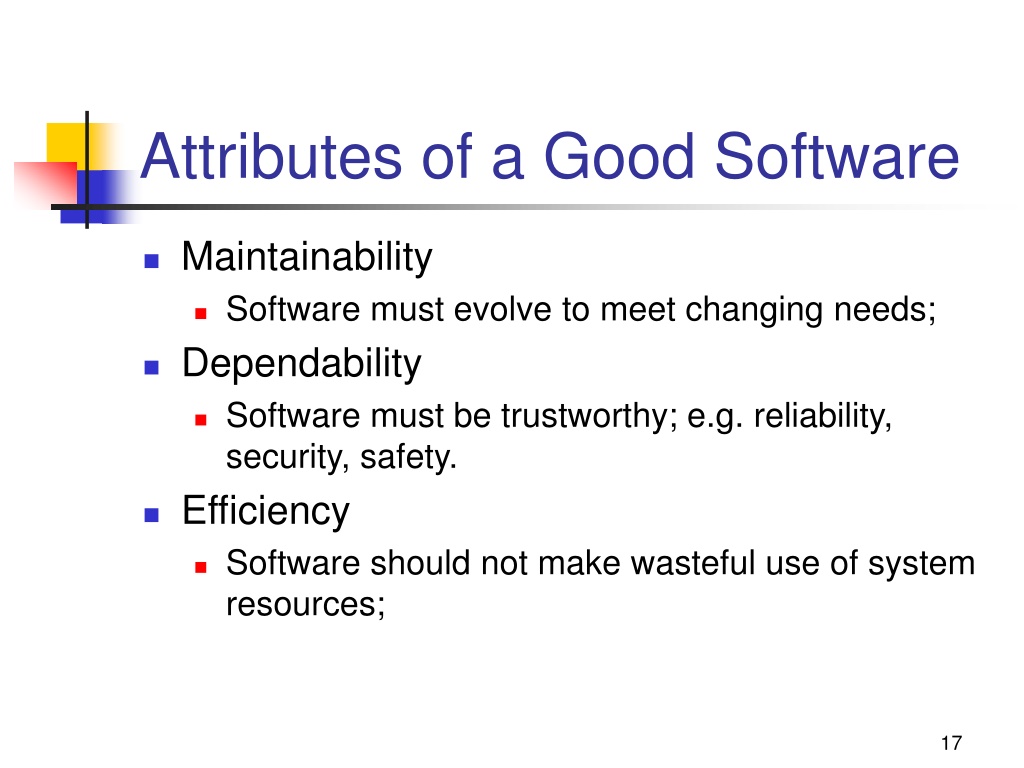 Attributes of a Good Software

Maintainability

Software must evolve to meet changing needs;

Dependability

Software must be trustworthy; e.g. reliability, security, safety.

Efficiency

Software should not make wasteful use of system resources;

17